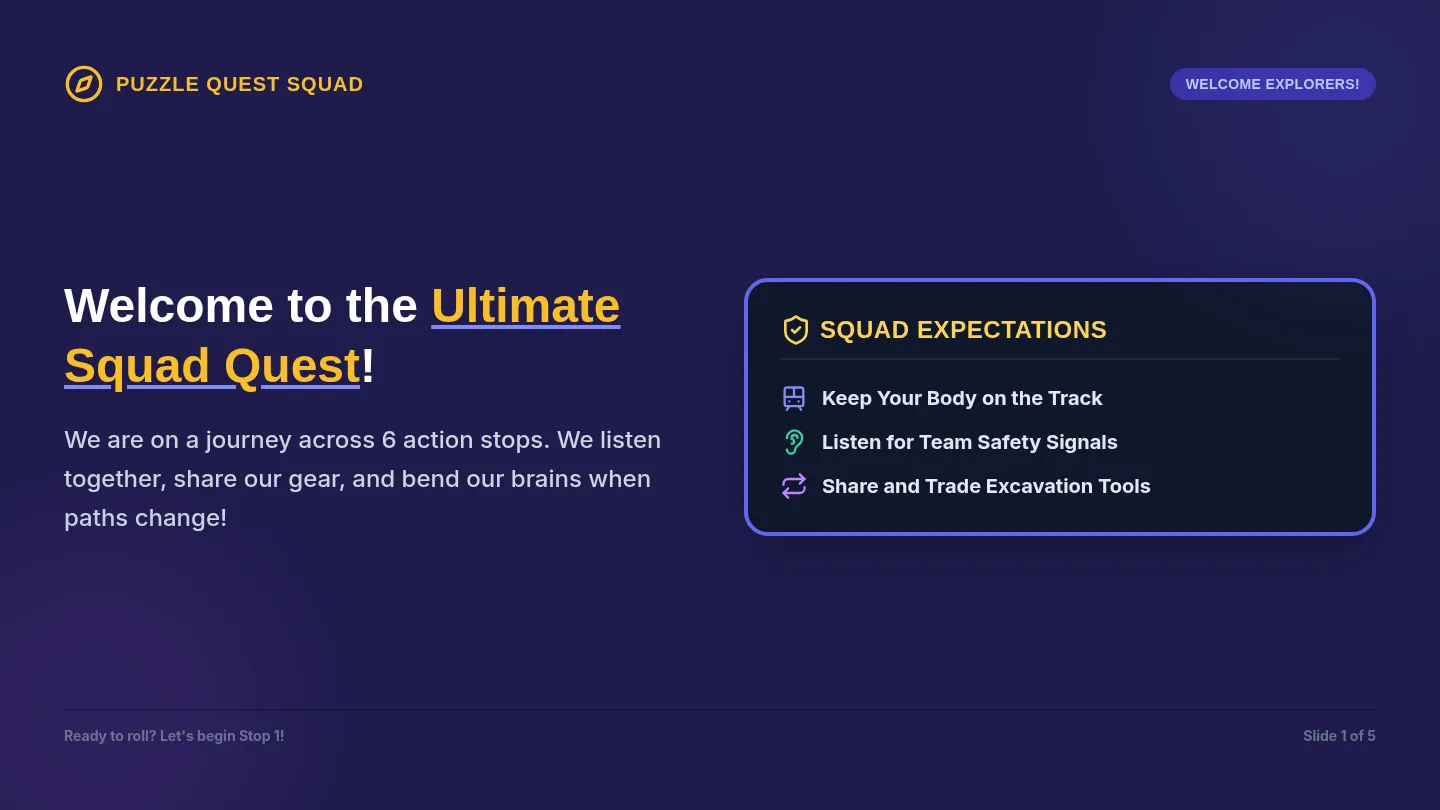 PUZZLE QUEST SQUAD

WELCOME EXPLORERS!

Welcome to the Ultimate Squad Quest!

We are on a journey across 6 action stops. We listen together, share our gear, and bend our brains when paths change!

SQUAD EXPECTATIONS

Keep Your Body on the Track

Listen for Team Safety Signals

Share and Trade Excavation Tools

Ready to roll? Let's begin Stop 1!

Slide 1 of 5